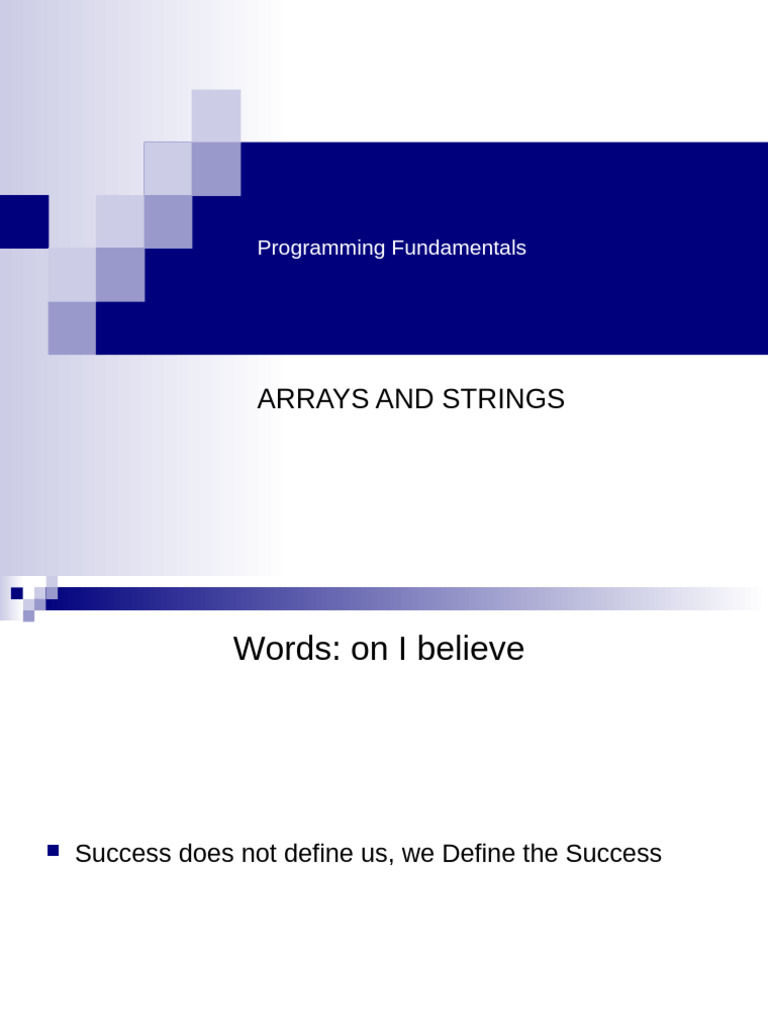 Programming Fundamentals

ARRAYS AND STRINGS

Words: on I believe

Success does not define us, we Define the Success